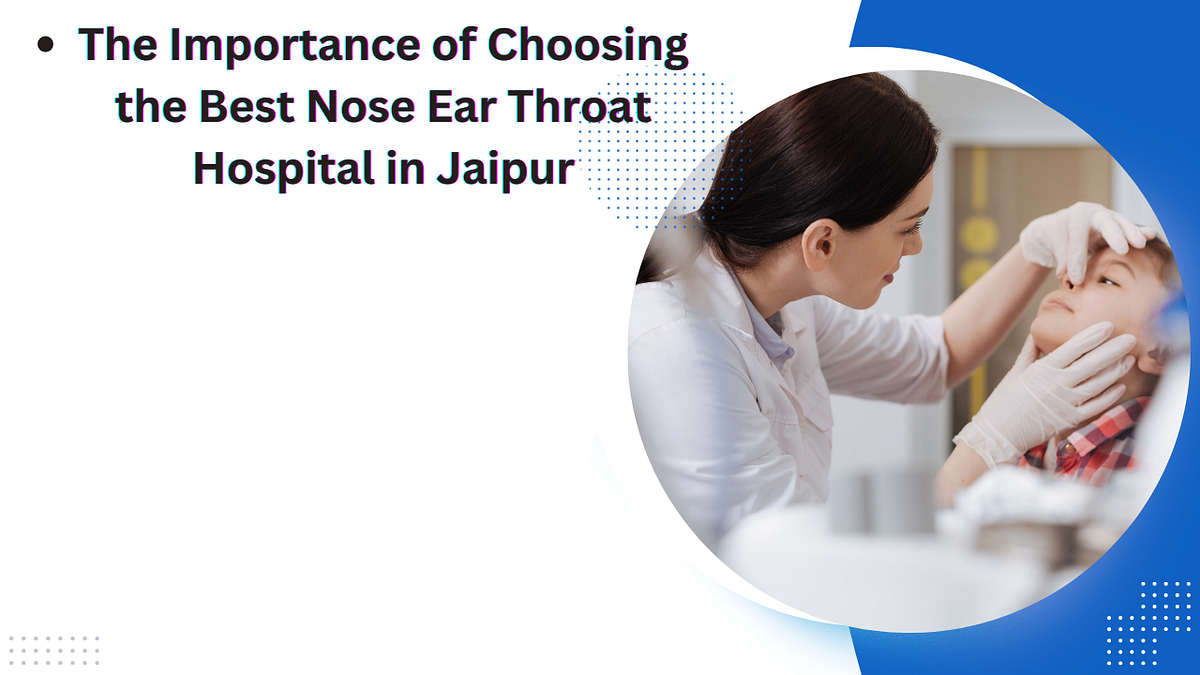 • The Importance of Choosing the Best Nose Ear Throat Hospital in Jaipur